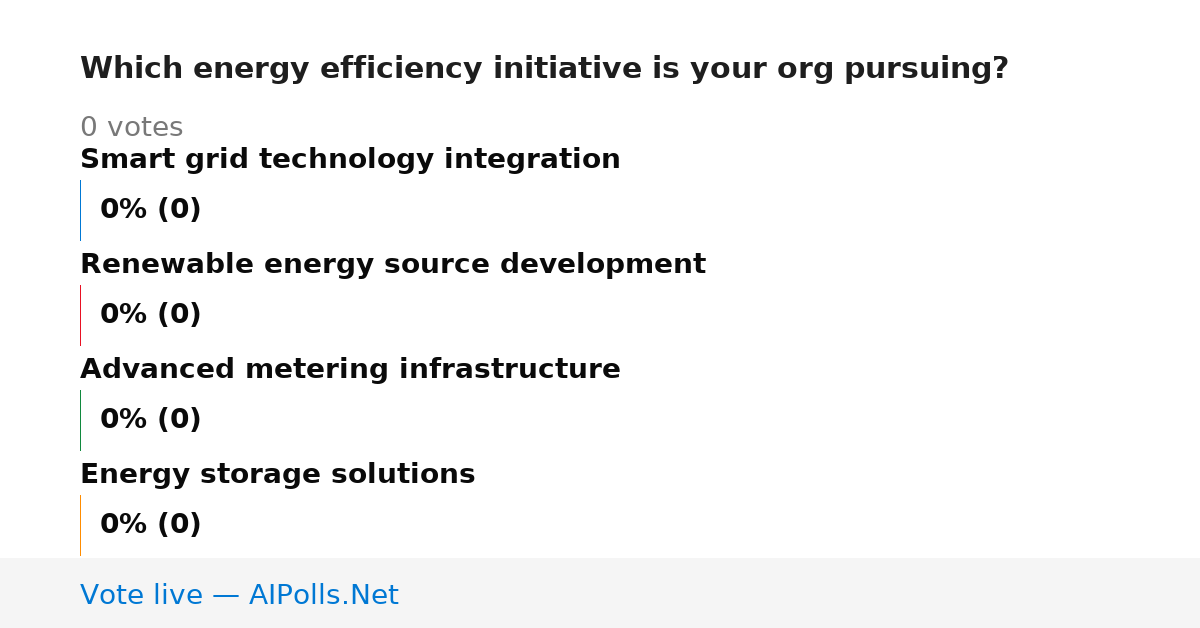 Which energy efficiency initiative is your org pursuing?

0 votes

Smart grid technology integration

0% (0)

Renewable energy source development

0% (0)

Advanced metering infrastructure

0% (0)

Energy storage solutions

0% (0)

Vote live — AIPolls.Net